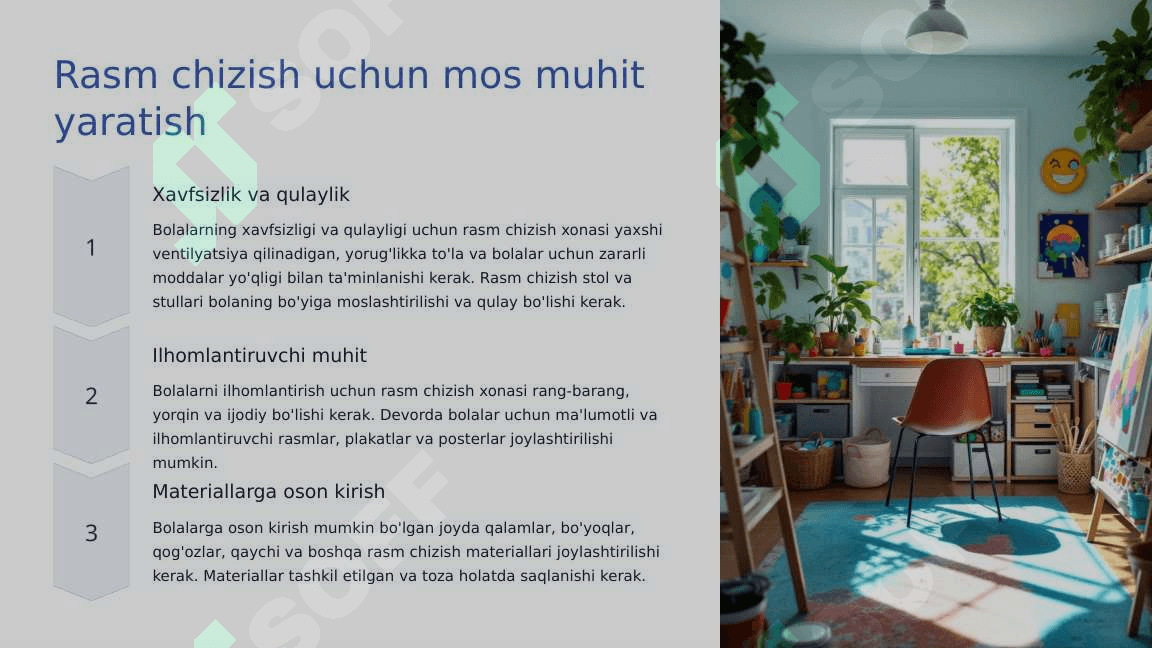 Rasm chizish uchun mos muhit yaratish

1

Xavfsizlik va qulaylik

Bolalarning xavfsizligi va qulayligi uchun rasm chizish xonasi yaxshi ventilyatsiya qilinadigan, yorug'likka to'la va bolalar uchun zararli moddalar yo'qligi bilan ta'minlanishi kerak. Rasm chizish stol va stullari bolaning bo'yiga moslashtirilishi va qulay bo'lishi kerak.

2

Ilhomlantiruvchi muhit

Bolalarni ilhomlantirish uchun rasm chizish xonasi rang-barang, yorqin va ijodiy bo'lishi kerak. Devorda bolalar uchun ma'lumotli va ilhomlantiruvchi rasmlar, plakatlar va posterlar joylashtirilishi mumkin.

3

Materiallarga oson kirish

Bolalarga oson kirish mumkin bo'lgan joyda qalamlar, bo'yoqlar, qog'ozlar, qaychi va boshqa rasm chizish materiallari joylashtirilishi kerak. Materiallar tashkil etilgan va toza holatda saqlanishi kerak.